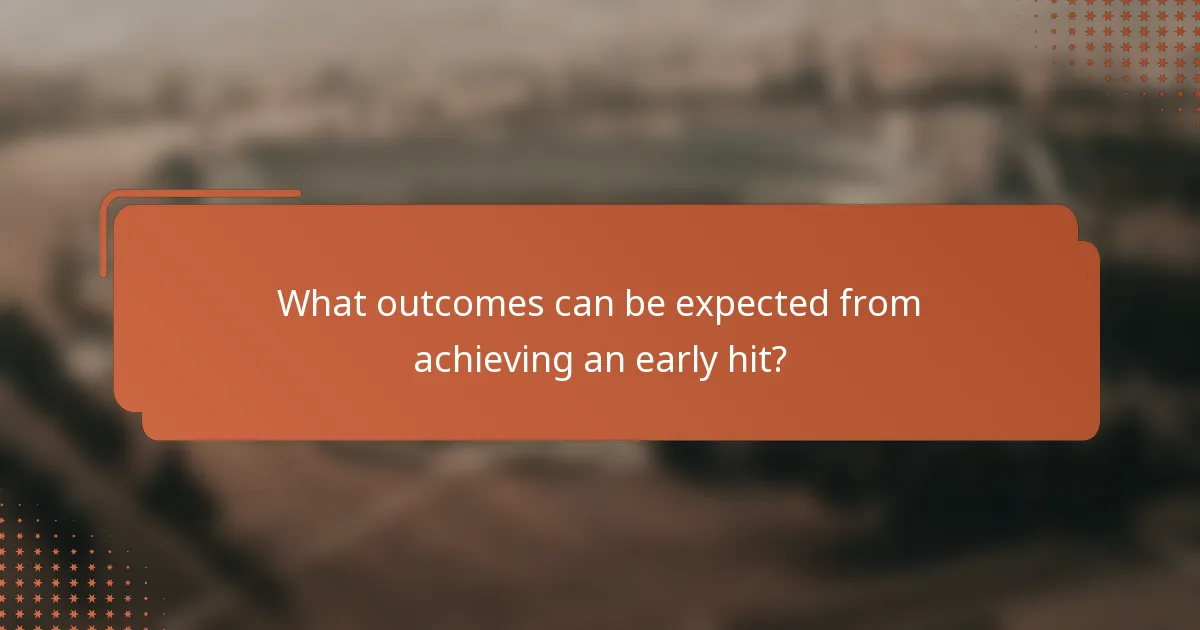 What outcomes can be expected from achieving an early hit?